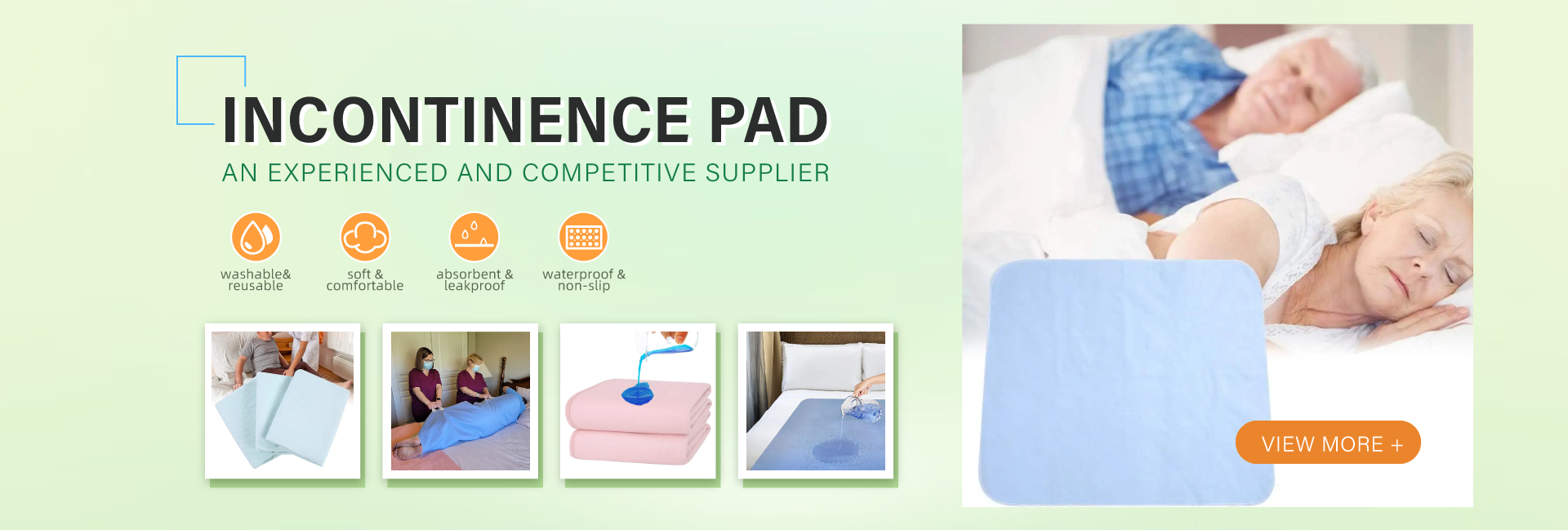 INCONTINENCE PAD
AN EXPERIENCED AND COMPETITIVE SUPPLIER

washable& reusable

soft & comfortable

absorbent & leakproof

waterproof & non-slip

VIEW MORE +